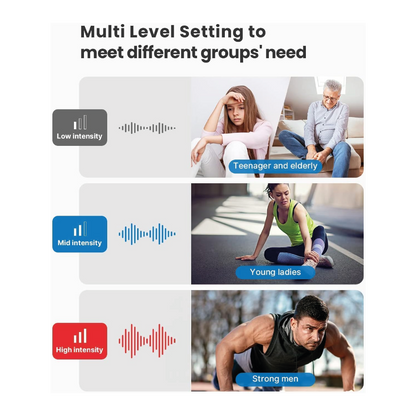 Multi Level Setting to meet different groups' need

Low intensity

Teenager and elderly

Mid intensity

Young ladies

High intensity

Strong men